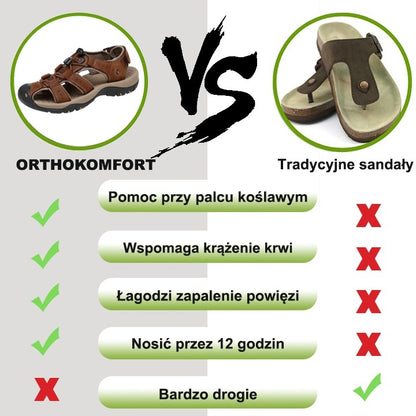 VS

ORTHOKOMFORT

Tradycyjne sandały

Pomoc przy palcu koślawym

Wspomaga krążenie krwi

Łagodzi zapalenie powięzi

Nosić przez 12 godzin

Bardzo drogie